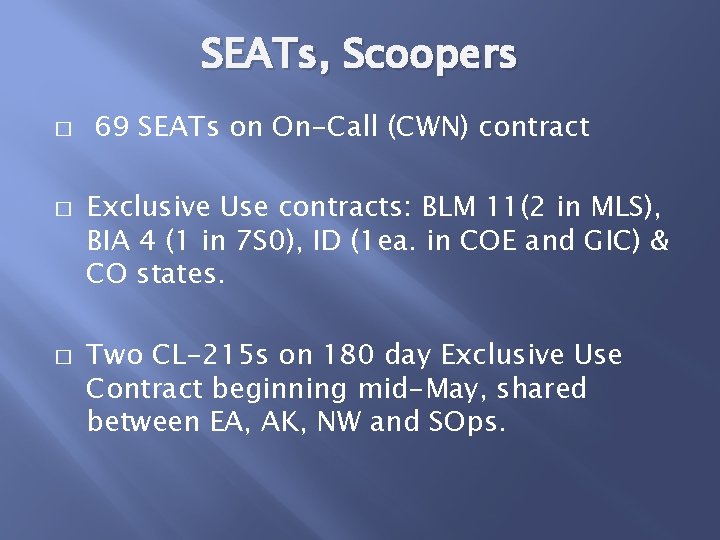 SEATs, Scoopers

□ 69 SEATs on On-Call (CWN) contract

□ Exclusive Use contracts: BLM 11(2 in MLS), BIA 4 (1 in 7S0), ID (1ea. in COE and GIC) & CO states.

□ Two CL-215s on 180 day Exclusive Use Contract beginning mid-May, shared between EA, AK, NW and SOps.